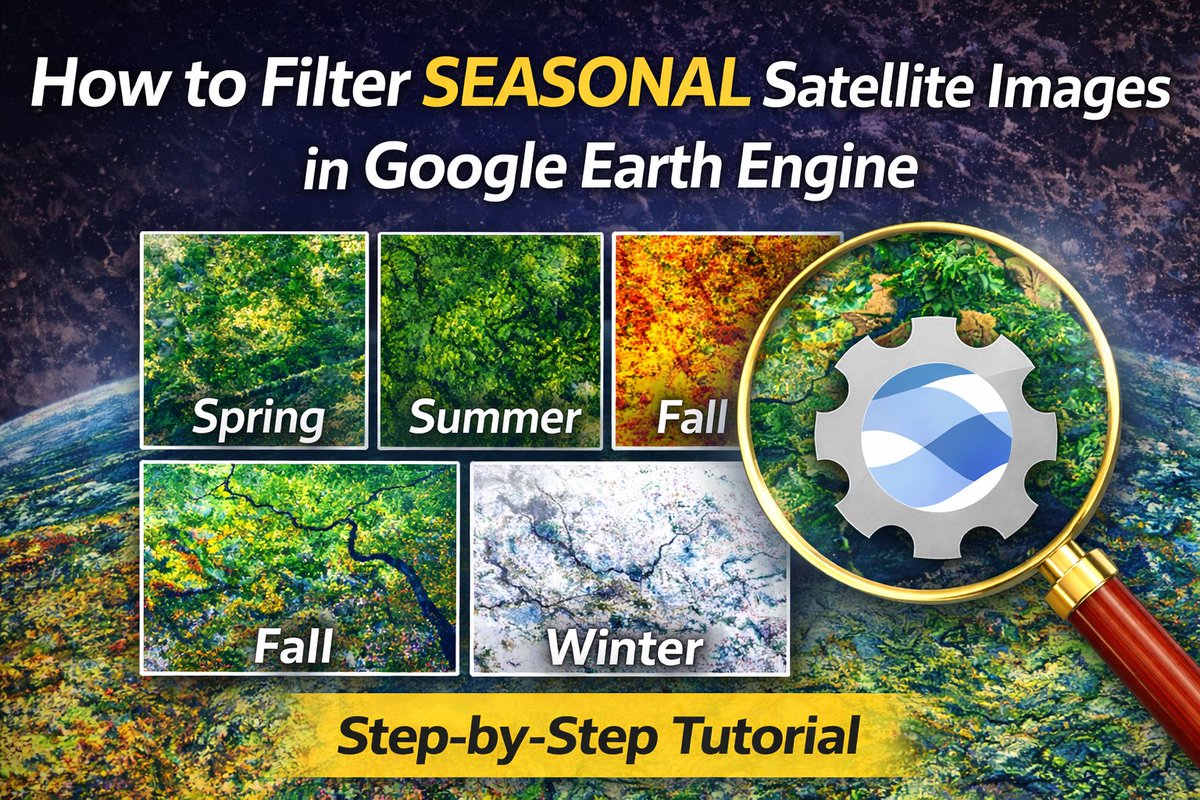 How to Filter SEASONAL Satellite Images in Google Earth Engine

Spring

Summer

Fall

Fall

Winter

Step-by-Step Tutorial